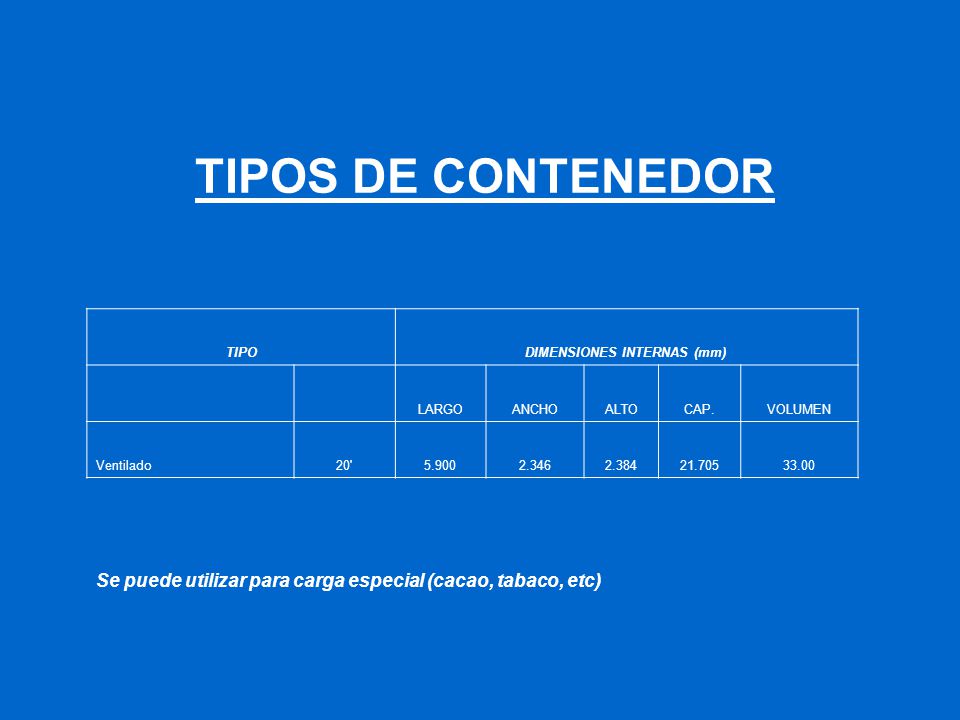 TIPOS DE CONTENEDOR

| TIPO | | DIMENSIONES INTERNAS (mm) | | | | |
|---|---|---|---|---|---|---|
| | | LARGO | ANCHO | ALTO | CAP. | VOLUMEN |
| Ventilado | 20' | 5.900 | 2.346 | 2.384 | 21.705 | 33.00 |

Se puede utilizar para carga especial (cacao, tabaco, etc)